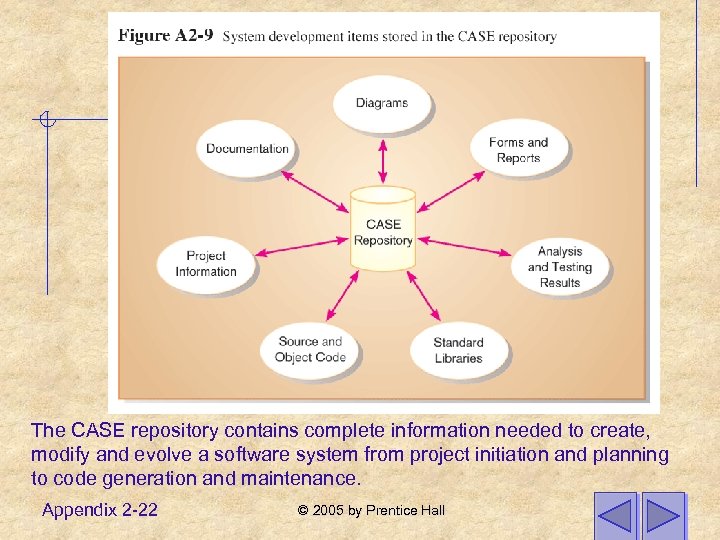 Figure A2-9 System development items stored in the CASE repository

Diagrams

Documentation

Forms and Reports

CASE Repository

Project Information

Analysis and Testing Results

Source and Object Code

Standard Libraries

The CASE repository contains complete information needed to create, modify and evolve a software system from project initiation and planning to code generation and maintenance.

Appendix 2-22

© 2005 by Prentice Hall